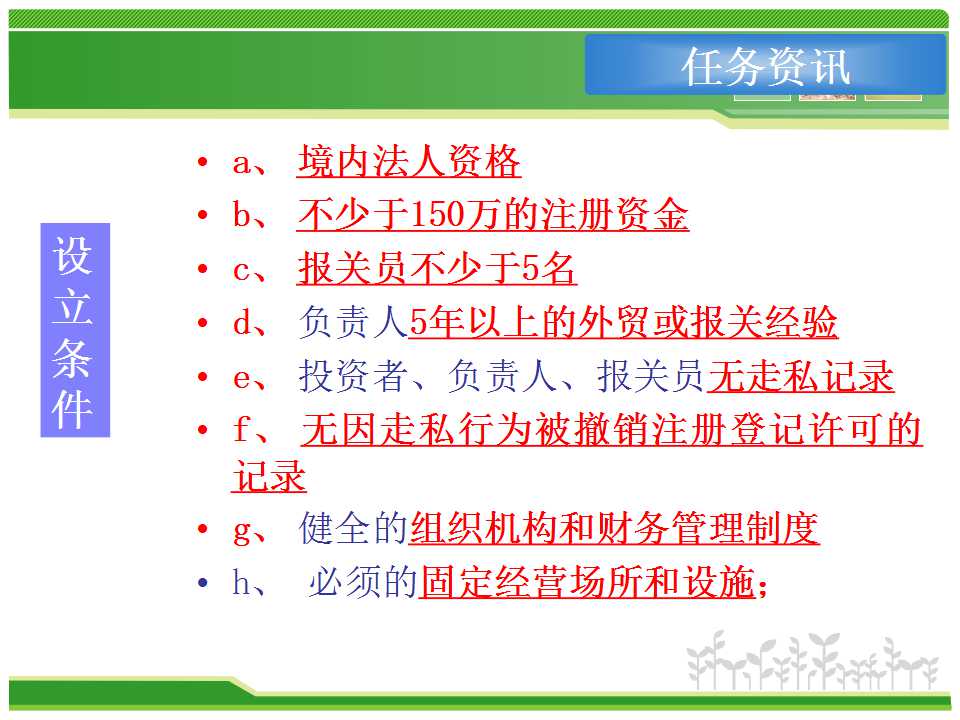 任务资讯

设立条件

• a、 境内法人资格
• b、 不少于150万的注册资金
• c、 报关员不少于5名
• d、 负责人5年以上的外贸或报关经验
• e、 投资者、负责人、报关员无走私记录
• f、 无因走私行为被撤销注册登记许可的记录
• g、 健全的组织机构和财务管理制度
• h、 必须的固定经营场所和设施；